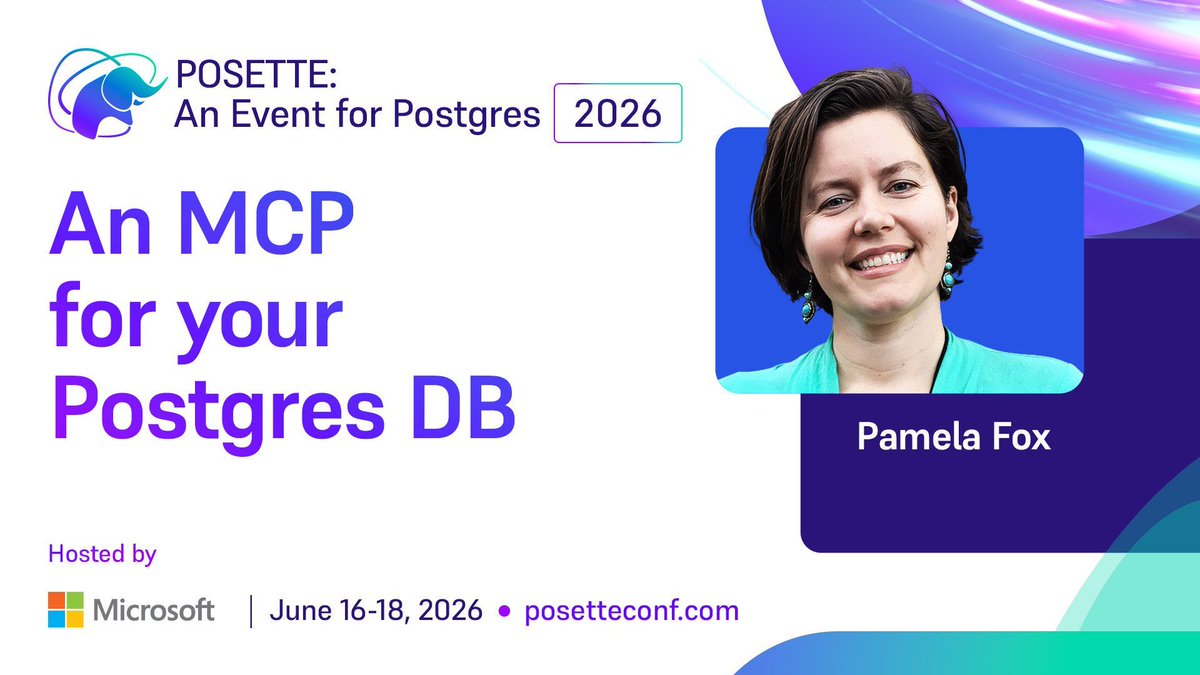 POSETTE:
An Event for Postgres 2026

An MCP for your Postgres DB

Pamela Fox

Hosted by

Microsoft | June 16-18, 2026 • posetteconf.com